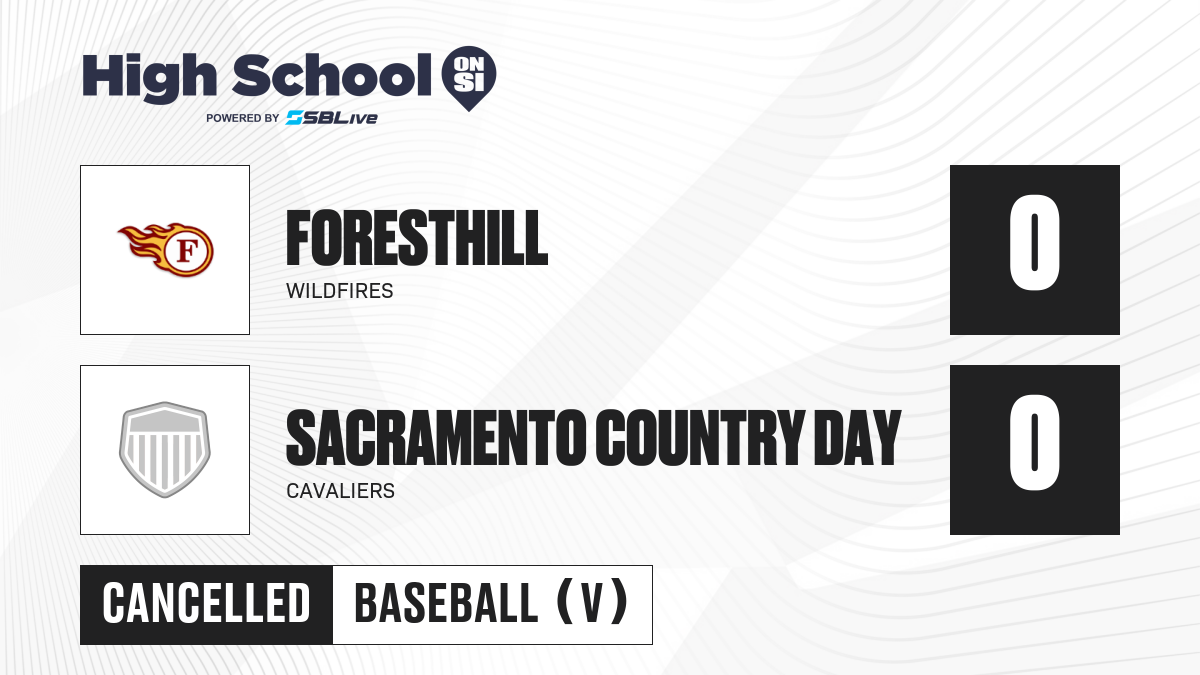 High School ON SI
POWERED BY SBLive

F

FORESTHILL
WILDFIRES

0

SACRAMENTO COUNTRY DAY
CAVALIERS

0

CANCELLED

BASEBALL (V)